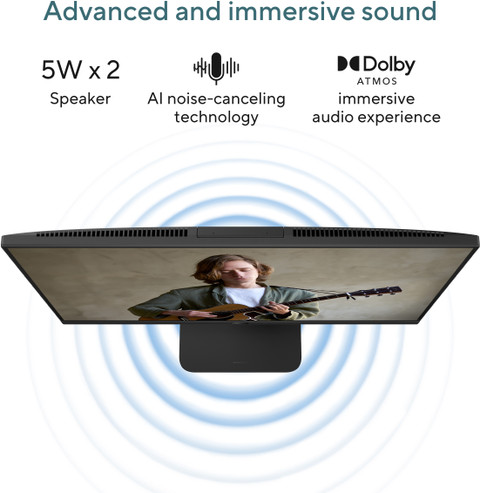 Advanced and immersive sound

5W x 2
Speaker

AI noise-canceling technology

Dolby
ATMOS
immersive audio experience